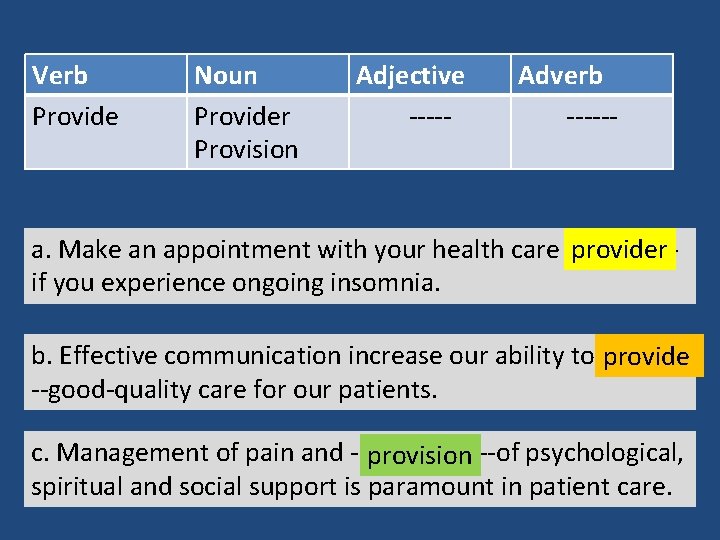 | Verb | Noun | Adjective | Adverb |
|---|---|---|---|
| Provide | Provider Provision | ----- | ------ |

a. Make an appointment with your health care provider - if you experience ongoing insomnia.

b. Effective communication increase our ability to provide --good-quality care for our patients.

c. Management of pain and - provision --of psychological, spiritual and social support is paramount in patient care.